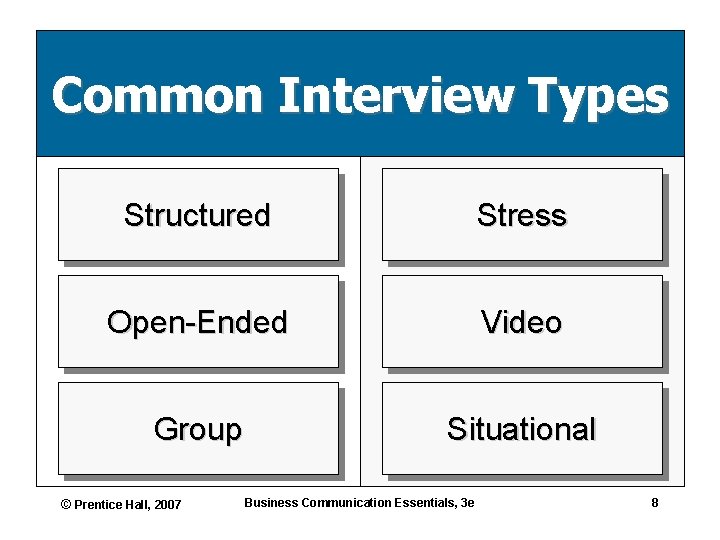 Common Interview Types

Structured

Open-Ended

Group

Stress

Video

Situational

© Prentice Hall, 2007

Business Communication Essentials, 3e

8